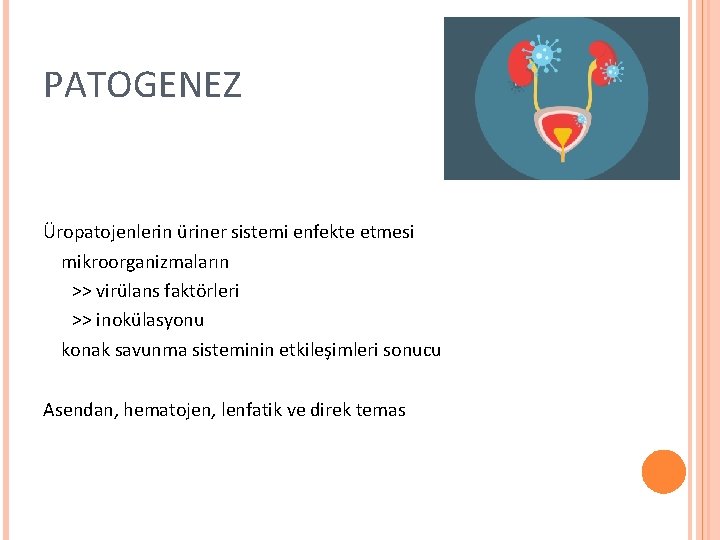 PATOGENEZ

Üropatojenlerin üriner sistemi enfekte etmesi
mikroorganizmaların
>> virülans faktörleri
>> inokülasyonu
konak savunma sisteminin etkileşimleri sonucu

Asendan, hematojen, lenfatik ve direk temas